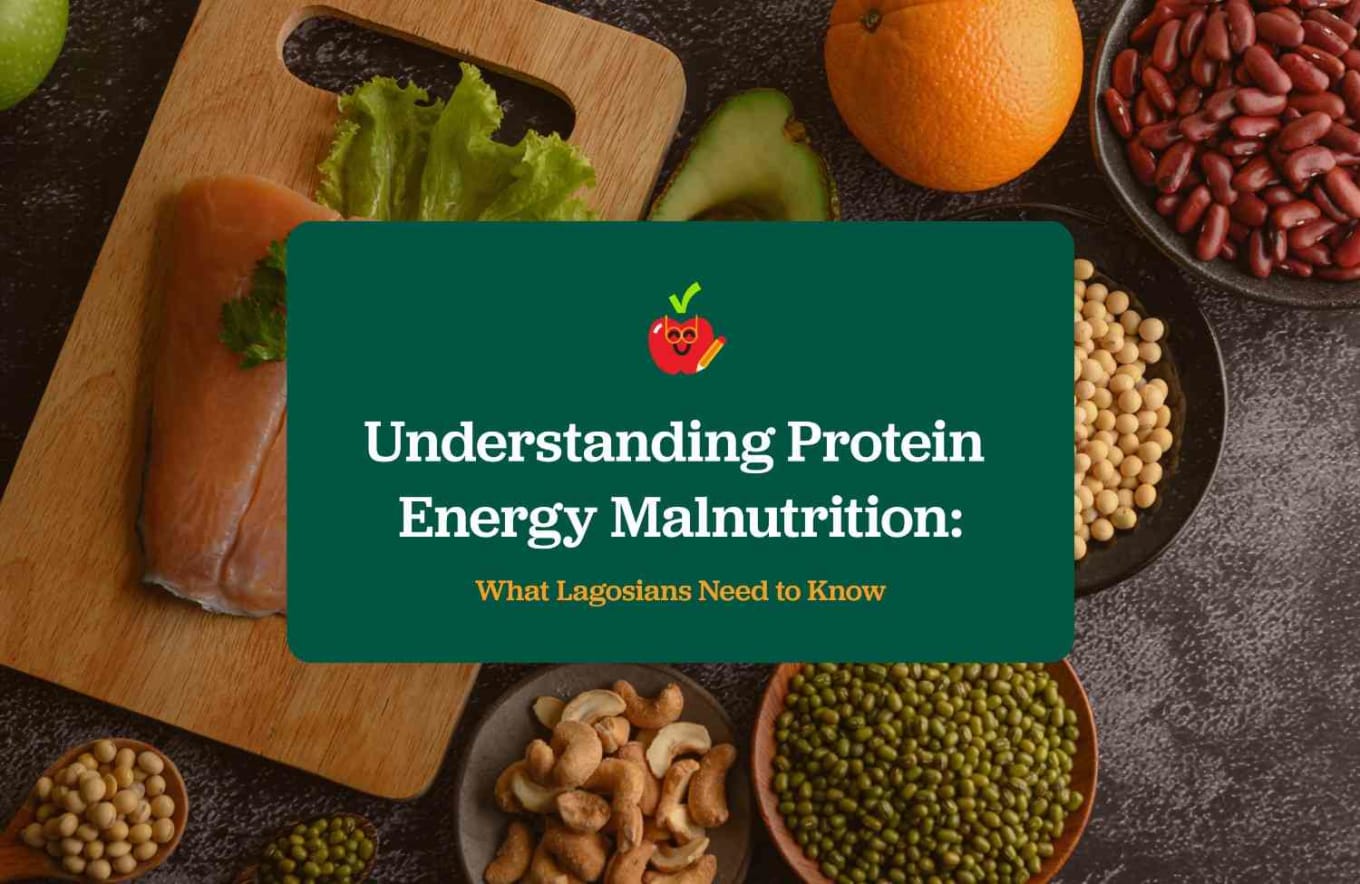 Understanding Protein Energy Malnutrition:

What Lagosians Need to Know